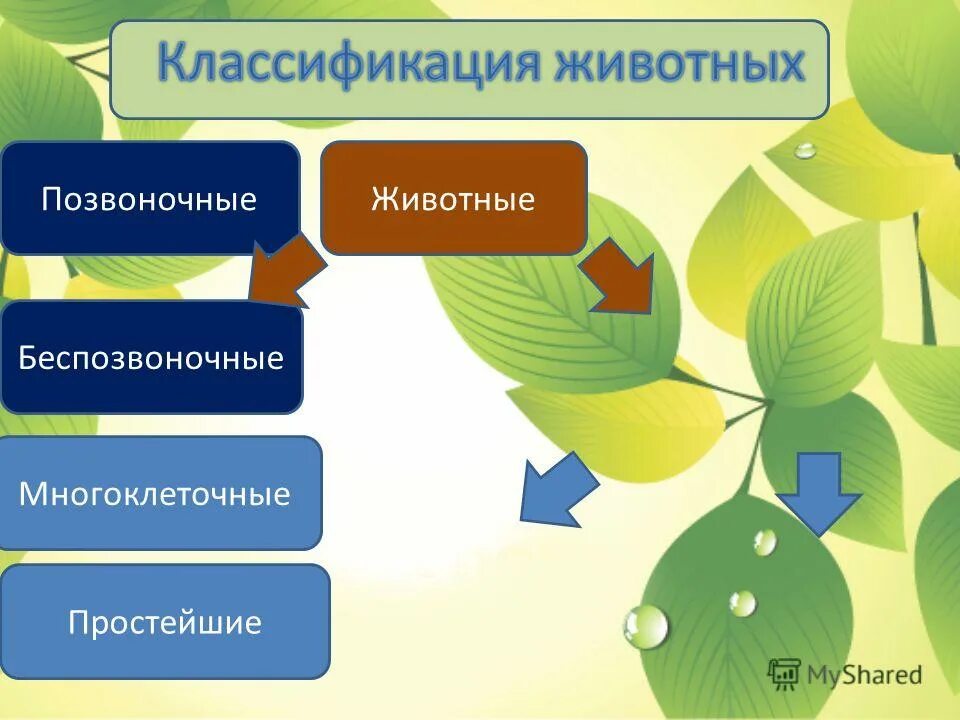 Классификация животных

Позвоночные

Животные

Беспозвоночные

Многоклеточные

Простейшие

MyShared